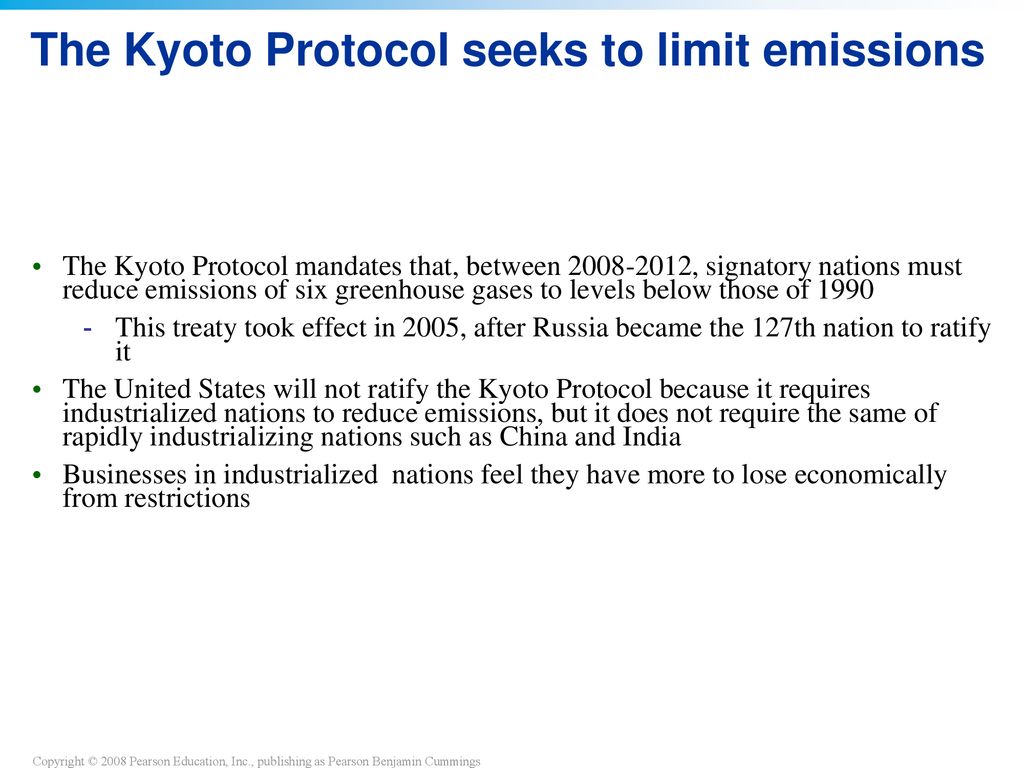 The Kyoto Protocol seeks to limit emissions

• The Kyoto Protocol mandates that, between 2008-2012, signatory nations must reduce emissions of six greenhouse gases to levels below those of 1990

- This treaty took effect in 2005, after Russia became the 127th nation to ratify it

• The United States will not ratify the Kyoto Protocol because it requires industrialized nations to reduce emissions, but it does not require the same of rapidly industrializing nations such as China and India

• Businesses in industrialized nations feel they have more to lose economically from restrictions

Copyright © 2008 Pearson Education, Inc., publishing as Pearson Benjamin Cummings